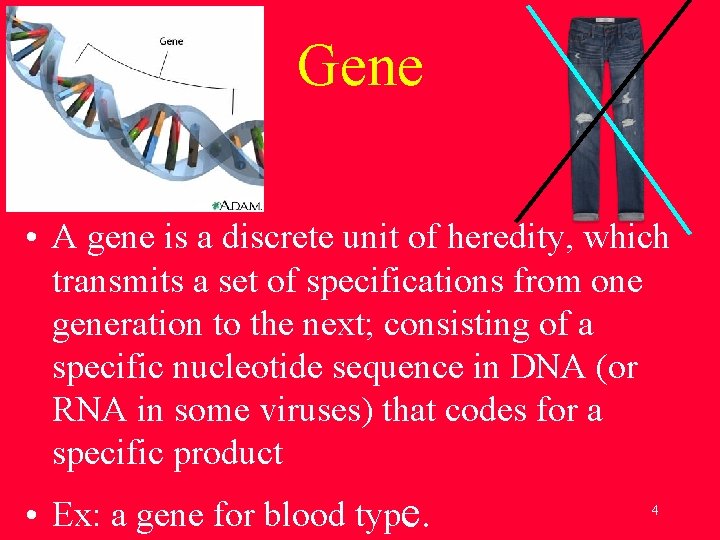 Gene

ADAM.

Gene

• A gene is a discrete unit of heredity, which transmits a set of specifications from one generation to the next; consisting of a specific nucleotide sequence in DNA (or RNA in some viruses) that codes for a specific product

• Ex: a gene for blood type.

4